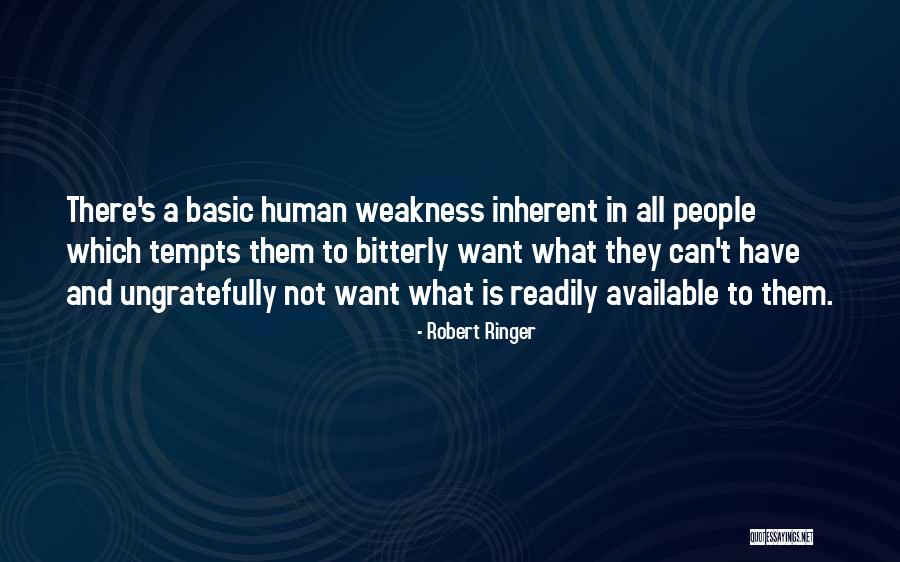 There's a basic human weakness inherent in all people which tempts them to bitterly want what they can't have and ungratefully not want what is readily available to them.

- Robert Ringer

QUOTESSAYINGS.NET